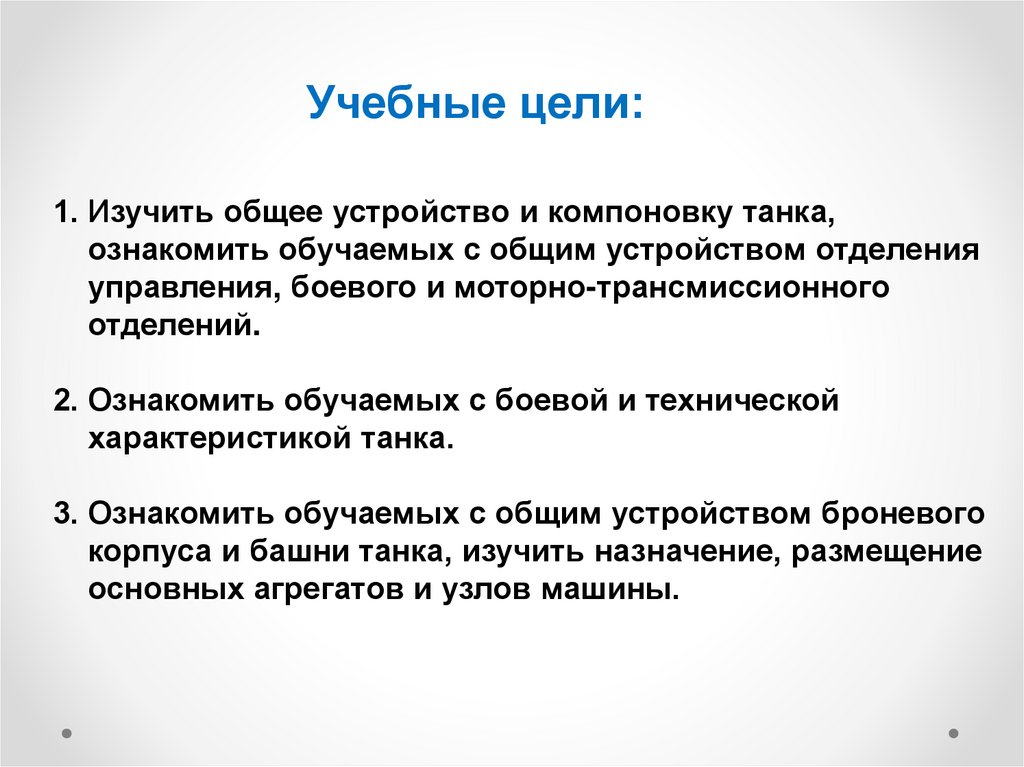 Учебные цели:

1. Изучить общее устройство и компоновку танка, ознакомить обучаемых с общим устройством отделения управления, боевого и моторно-трансмиссионного отделений.

2. Ознакомить обучаемых с боевой и технической характеристикой танка.

3. Ознакомить обучаемых с общим устройством броневого корпуса и башни танка, изучить назначение, размещение основных агрегатов и узлов машины.